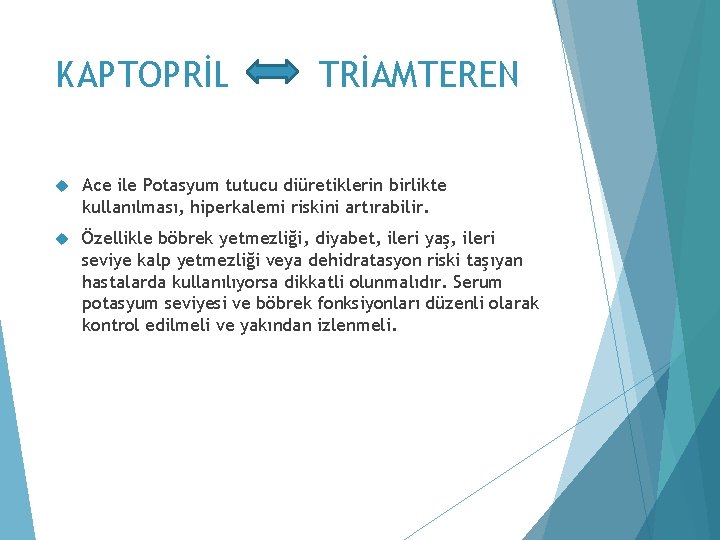 KAPTOPRİL ⟺ TRİAMTEREN

Ace ile Potasyum tutucu diüretiklerin birlikte kullanılması, hiperkalemi riskini artırabilir.

Özellikle böbrek yetmezliği, diyabet, ileri yaş, ileri seviye kalp yetmezliği veya dehidratasyon riski taşıyan hastalarda kullanılıyorsa dikkatli olunmalıdır. Serum potasyum seviyesi ve böbrek fonksiyonları düzenli olarak kontrol edilmeli ve yakından izlenmeli.